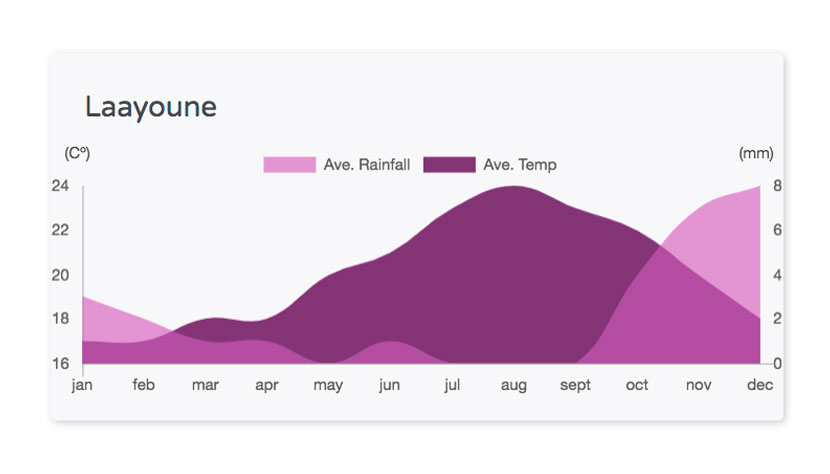 Laayoune

(Cº)

Ave. Rainfall

Ave. Temp

(mm)

24
22
20
18
16

8
6
4
2
0

jan feb mar apr may jun jul aug sept oct nov dec